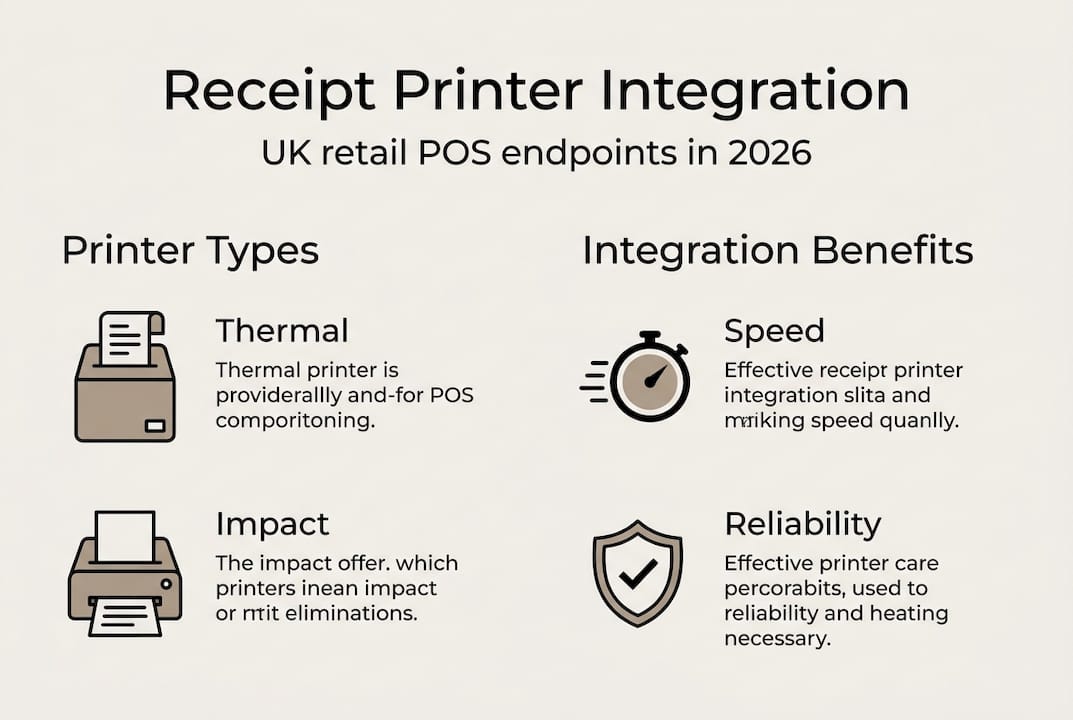 Receipt Printer Integration
UK retail POS endpoints in 2026

Printer Types

Thermal
Thermal printer is providerally and-for POS comporitoning.

Impact
The impact offer. which printers inean impact or mit eliminations.

Integration Benefits

Speed
Effective receipr printer integration slita and mriking speed quanlly.

Reliability
Effective printer care percorabits, used to reliability and heating necessary.